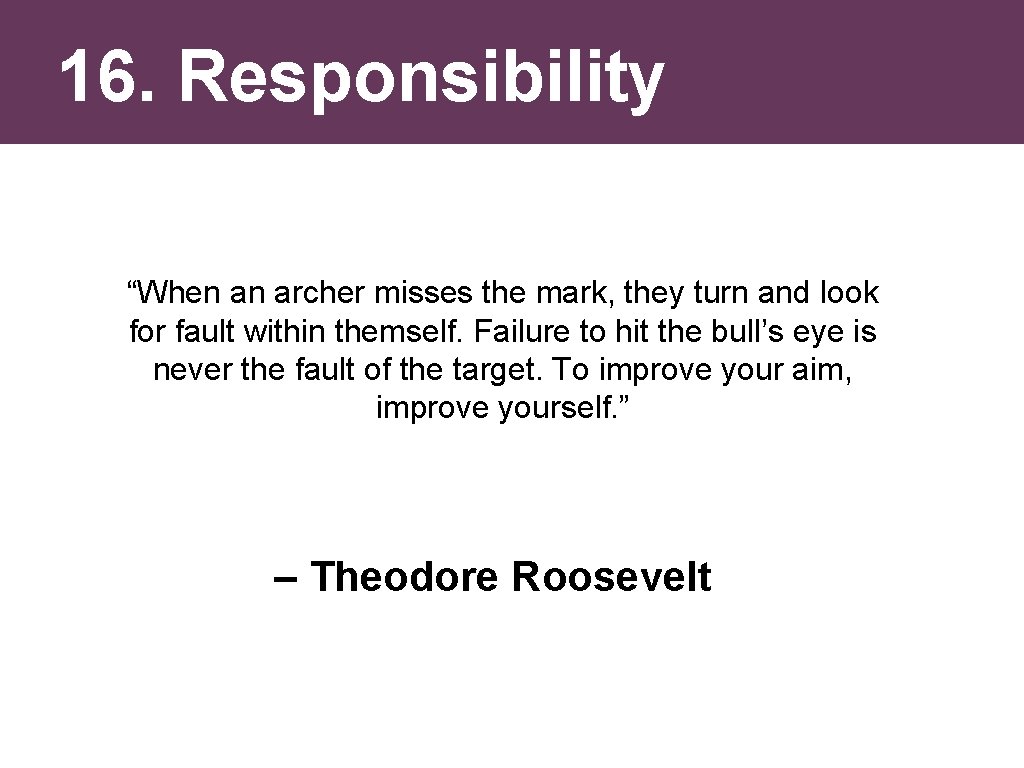 16. Responsibility

“When an archer misses the mark, they turn and look for fault within themself. Failure to hit the bull’s eye is never the fault of the target. To improve your aim, improve yourself.”

– Theodore Roosevelt